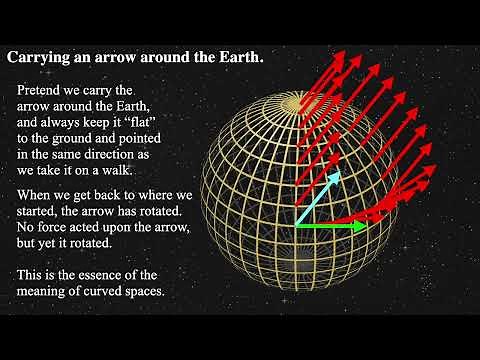 Carrying an arrow around the Earth.

Pretend we carry the arrow around the Earth, and always keep it “flat” to the ground and pointed in the same direction as we take it on a walk.

When we get back to where we started, the arrow has rotated. No force acted upon the arrow, but yet it rotated.

This is the essence of the meaning of curved spaces.